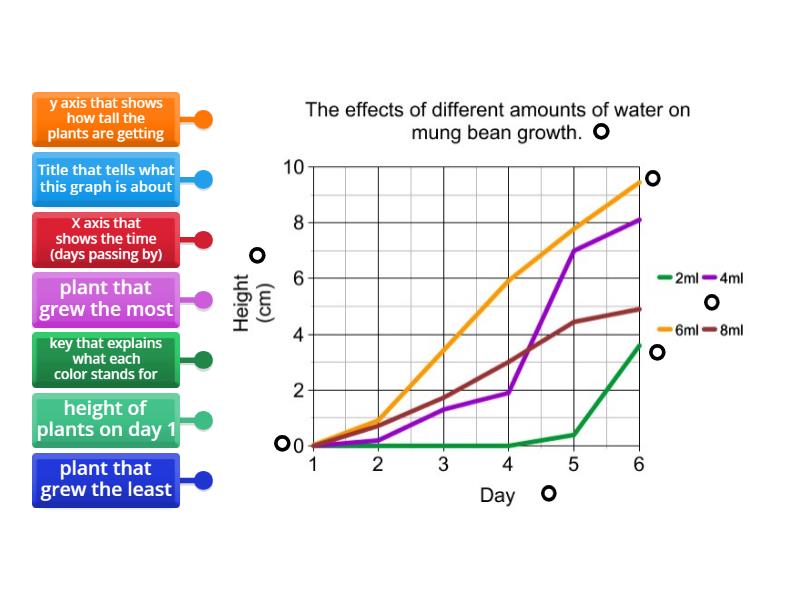 y axis that shows how tall the plants are getting

Title that tells what this graph is about

X axis that shows the time (days passing by)

plant that grew the most

key that explains what each color stands for

height of plants on day 1

plant that grew the least

The effects of different amounts of water on mung bean growth.

Height (cm)

10
8
6
4
2
0

1 2 3 4 5 6

Day

2ml 4ml
6ml 8ml